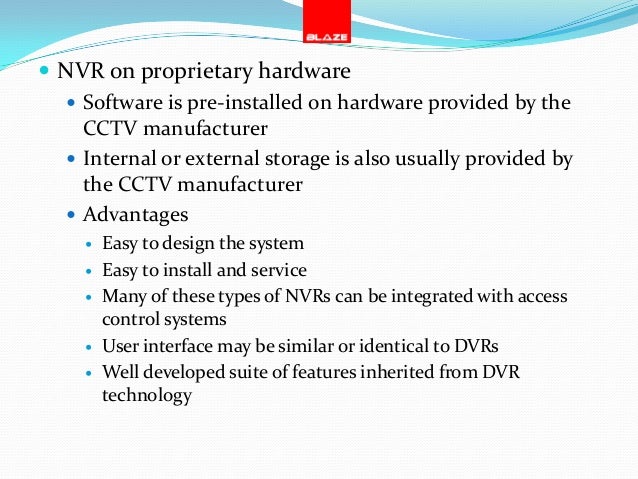 BLAZE

NVR on proprietary hardware

Software is pre-installed on hardware provided by the CCTV manufacturer

Internal or external storage is also usually provided by the CCTV manufacturer

Advantages

Easy to design the system

Easy to install and service

Many of these types of NVRs can be integrated with access control systems

User interface may be similar or identical to DVRs

Well developed suite of features inherited from DVR technology